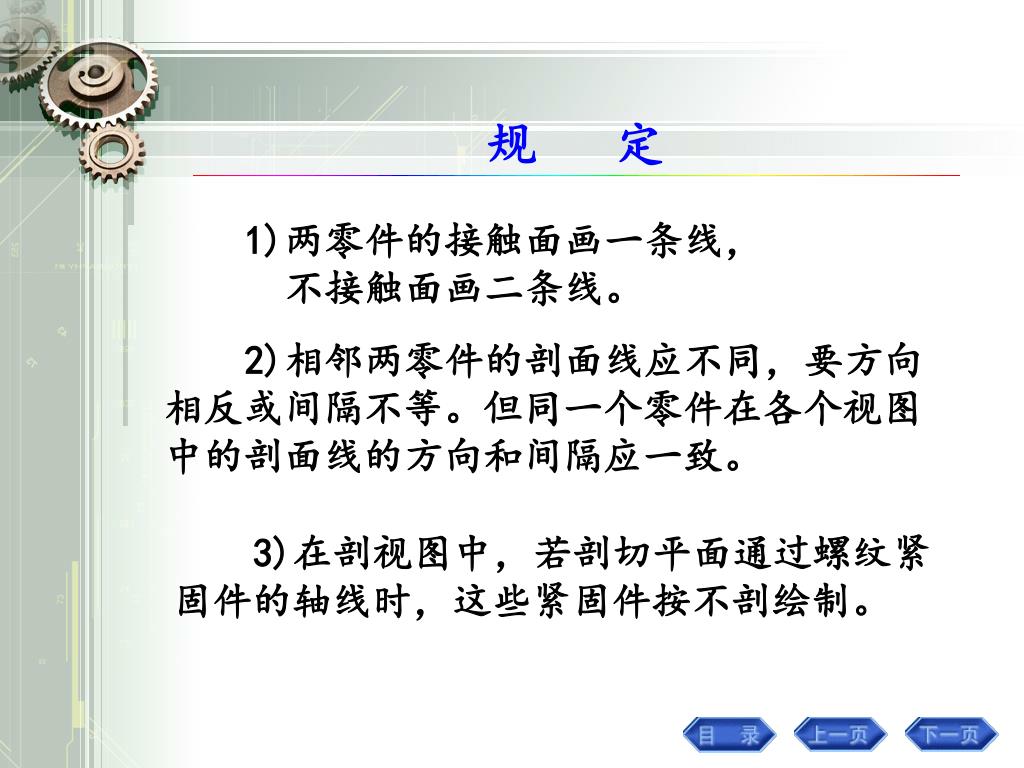 规　定

1) 两零件的接触面画一条线，不接触面画二条线。

2) 相邻两零件的剖面线应不同，要方向相反或间隔不等。但同一个零件在各个视图中的剖面线的方向和间隔应一致。

3) 在剖视图中，若剖切平面通过螺纹紧固件的轴线时，这些紧固件按不剖绘制。

目　录　上一页　下一页